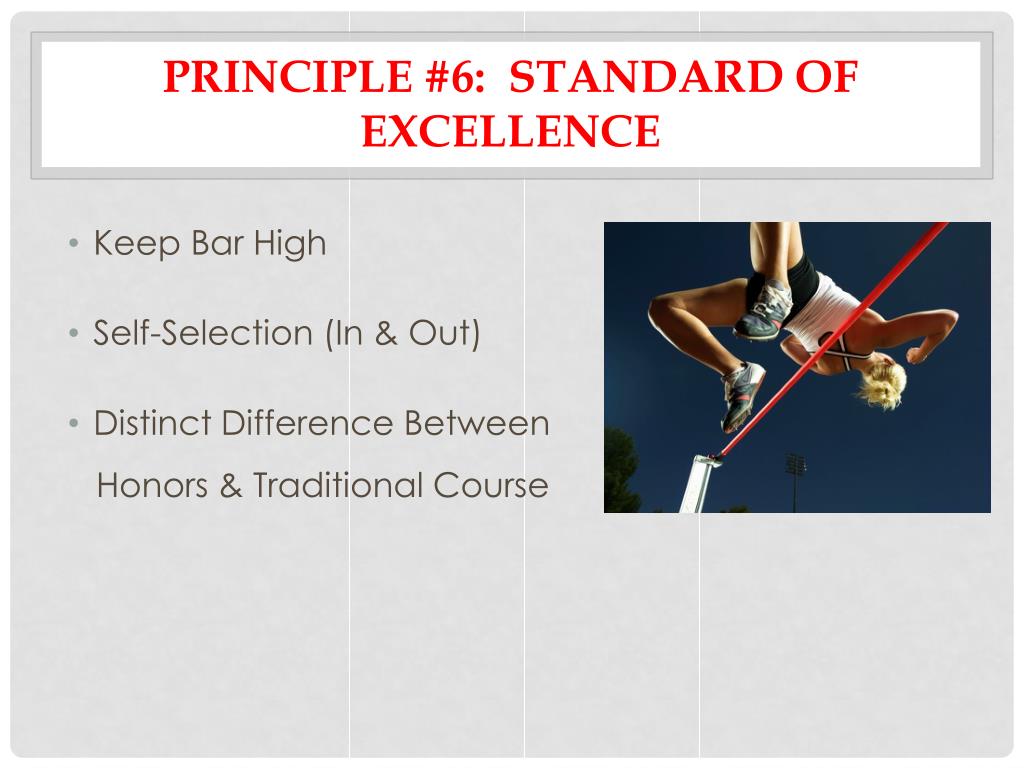 PRINCIPLE #6: STANDARD OF EXCELLENCE

• Keep Bar High

• Self-Selection (In & Out)

• Distinct Difference Between Honors & Traditional Course